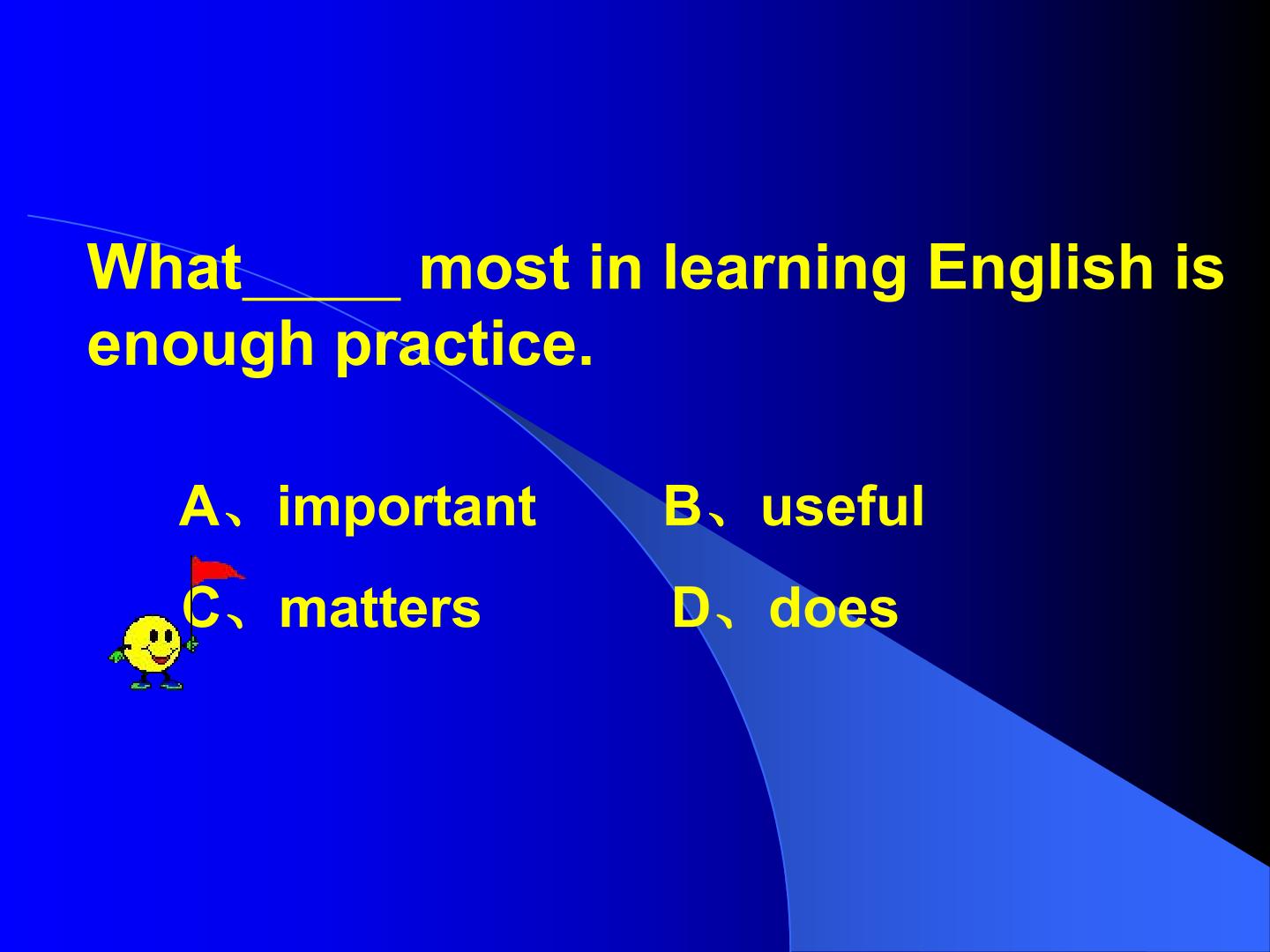 What_____ most in learning English is enough practice.

A、important　　B、useful
C、matters　　　D、does